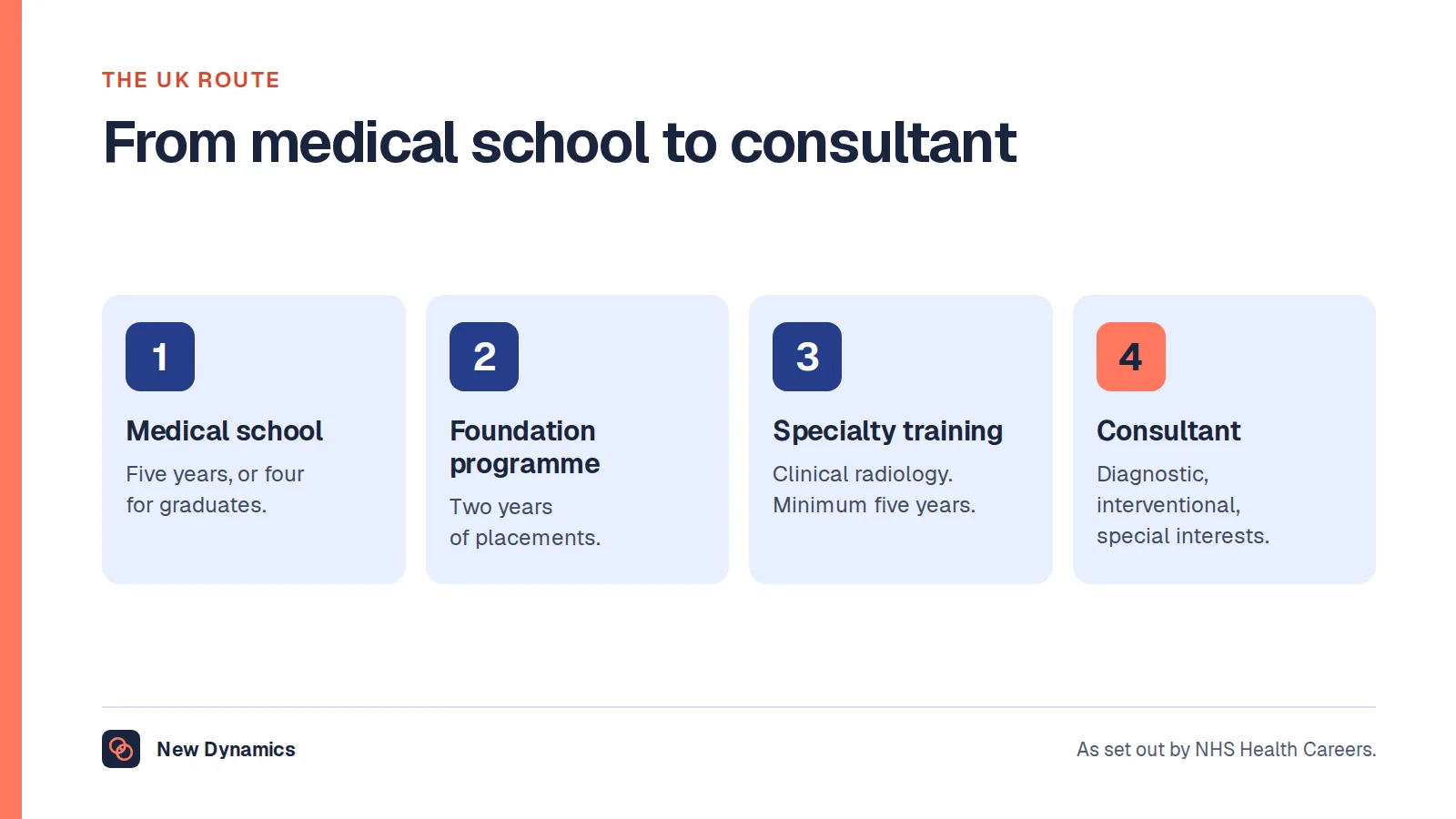 THE UK ROUTE

From medical school to consultant

1

Medical school

Five years, or four for graduates.

2

Foundation programme

Two years of placements.

3

Specialty training

Clinical radiology. Minimum five years.

4

Consultant

Diagnostic, interventional, special interests.

New Dynamics

As set out by NHS Health Careers.